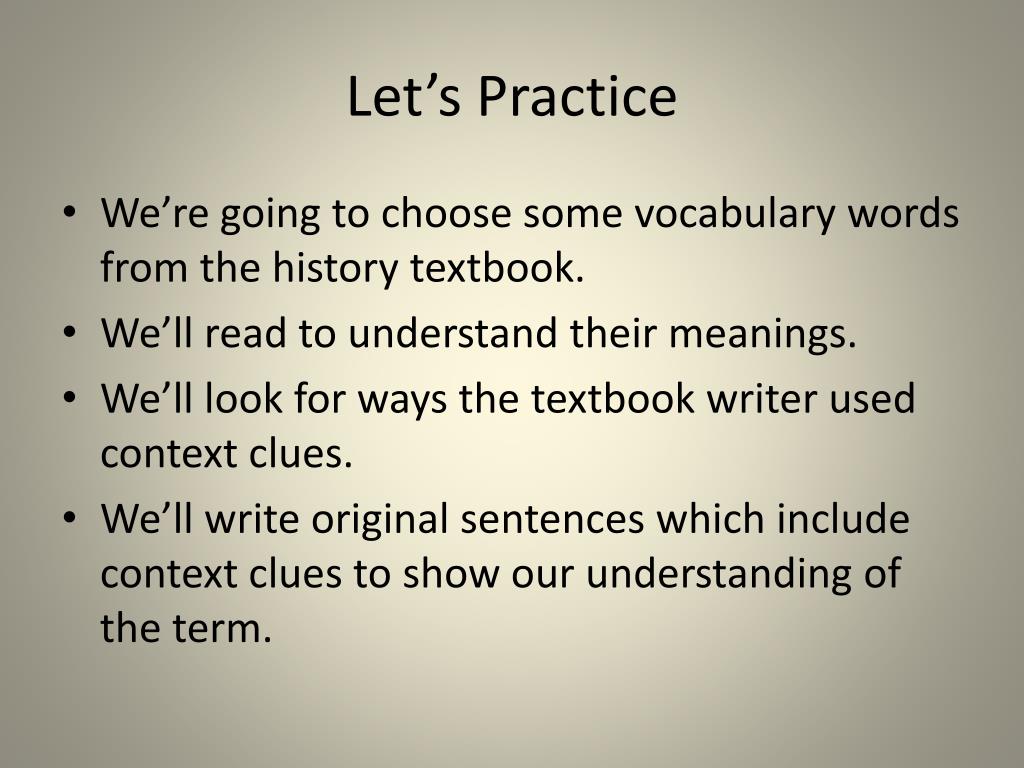 Let’s Practice

• We’re going to choose some vocabulary words from the history textbook.
• We’ll read to understand their meanings.
• We’ll look for ways the textbook writer used context clues.
• We’ll write original sentences which include context clues to show our understanding of the term.